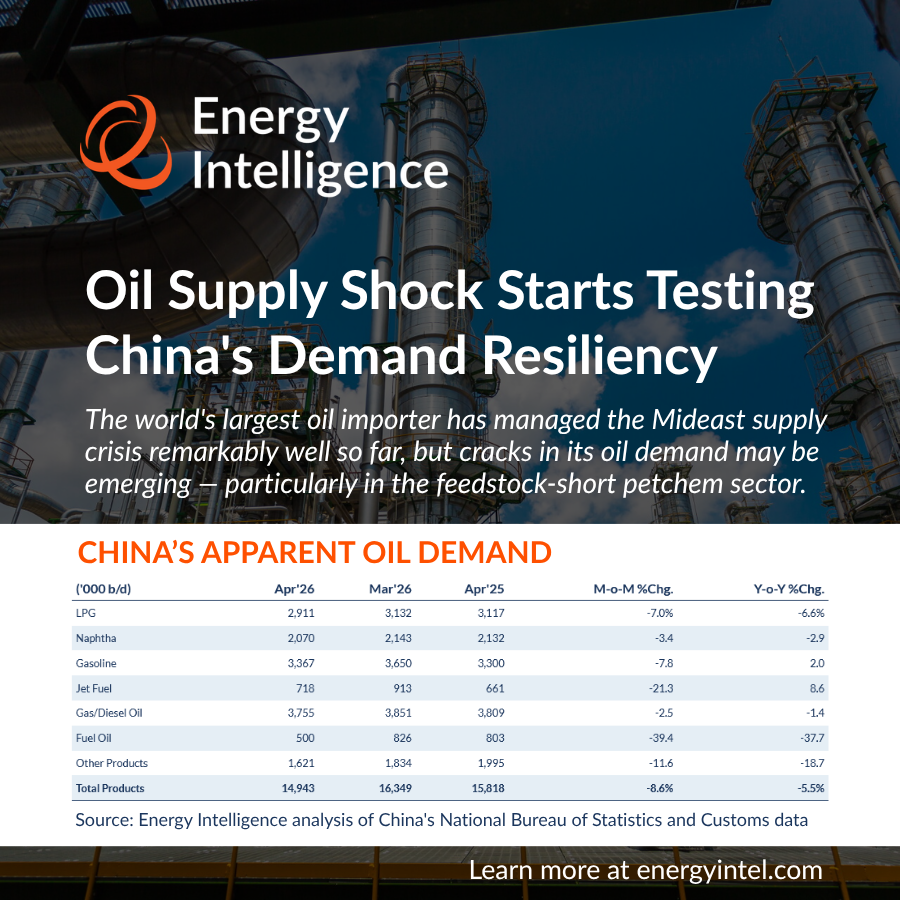 Energy Intelligence

Oil Supply Shock Starts Testing China's Demand Resiliency

The world's largest oil importer has managed the Mideast supply crisis remarkably well so far, but cracks in its oil demand may be emerging — particularly in the feedstock-short petchem sector.

CHINA'S APPARENT OIL DEMAND

| ('000 b/d) | Apr'26 | Mar'26 | Apr'25 | M-o-M %Chg. | Y-o-Y %Chg. |
|---|---|---|---|---|---|
| LPG | 2,911 | 3,132 | 3,117 | -7.0% | -6.6% |
| Naphtha | 2,070 | 2,143 | 2,132 | -3.4 | -2.9 |
| Gasoline | 3,367 | 3,650 | 3,300 | -7.8 | 2.0 |
| Jet Fuel | 718 | 913 | 661 | -21.3 | 8.6 |
| Gas/Diesel Oil | 3,755 | 3,851 | 3,809 | -2.5 | -1.4 |
| Fuel Oil | 500 | 826 | 803 | -39.4 | -37.7 |
| Other Products | 1,621 | 1,834 | 1,995 | -11.6 | -18.7 |
| Total Products | 14,943 | 16,349 | 15,818 | -8.6% | -5.5% |

Source: Energy Intelligence analysis of China's National Bureau of Statistics and Customs data

Learn more at energyintel.com